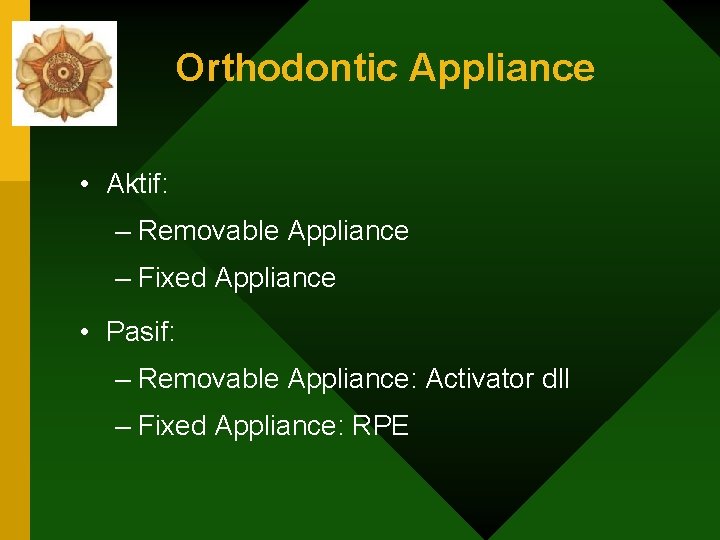 Orthodontic Appliance

• Aktif:

– Removable Appliance

– Fixed Appliance

• Pasif:

– Removable Appliance: Activator dll

– Fixed Appliance: RPE